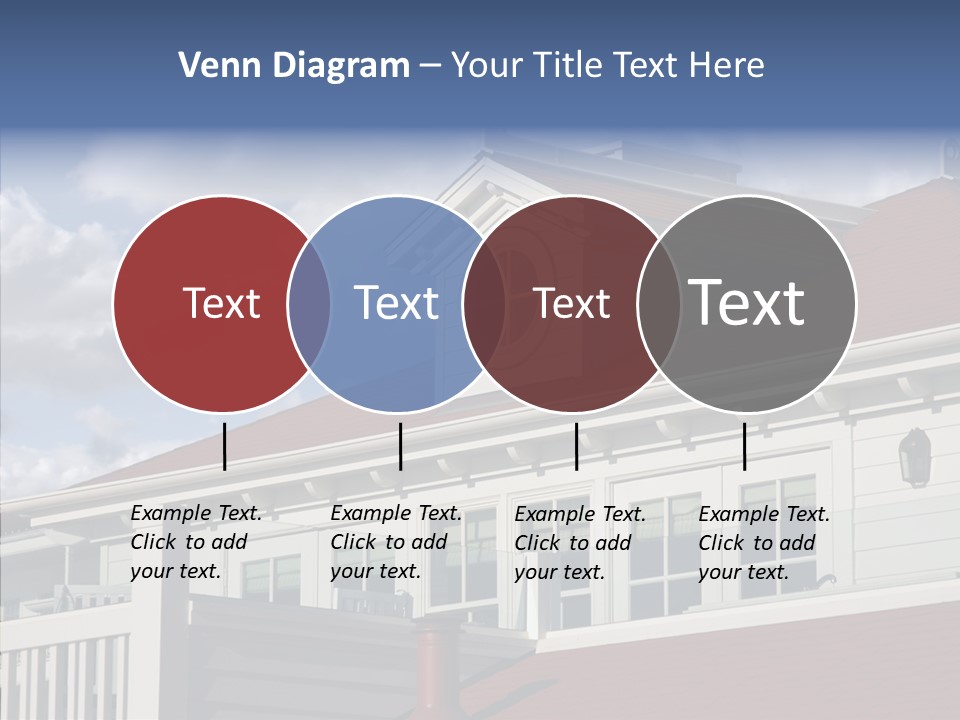 Venn Diagram – Your Title Text Here

Text

Text

Text

Text

Example Text. Click to add your text.

Example Text. Click to add your text.

Example Text. Click to add your text.

Example Text. Click to add your text.